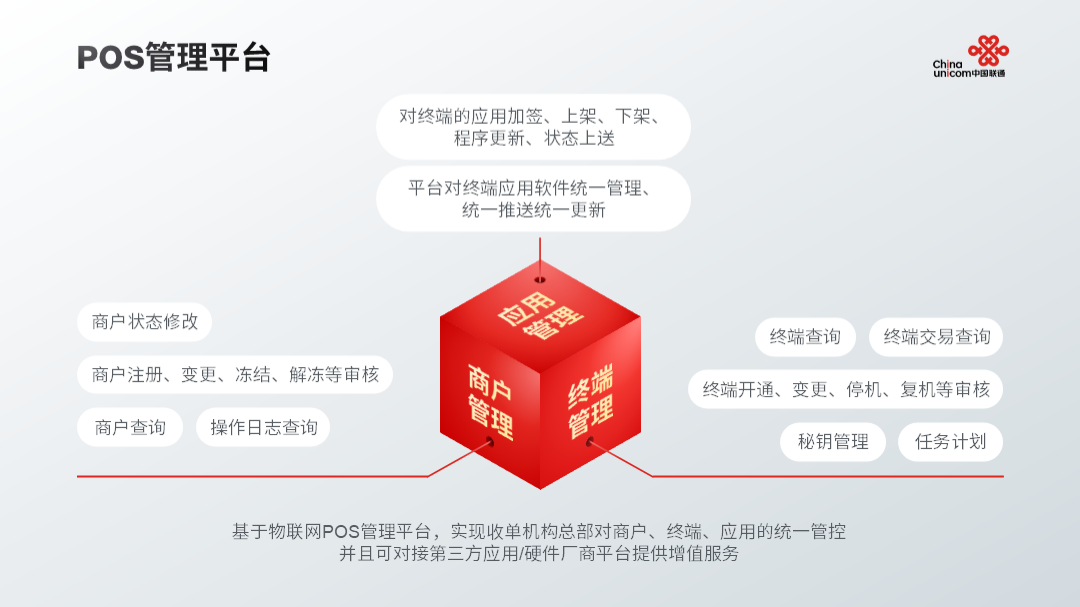 POS管理平台

China unicom中国联通

对终端的应用加签、上架、下架、程序更新、状态上送

平台对终端应用软件统一管理、统一推送统一更新

应用管理

商户管理

终端管理

商户状态修改

商户注册、变更、冻结、解冻等审核

商户查询

操作日志查询

终端查询

终端交易查询

终端开通、变更、停机、复机等审核

秘钥管理

任务计划

基于物联网POS管理平台，实现收单机构总部对商户、终端、应用的统一管控
并且可对接第三方应用/硬件厂商平台提供增值服务